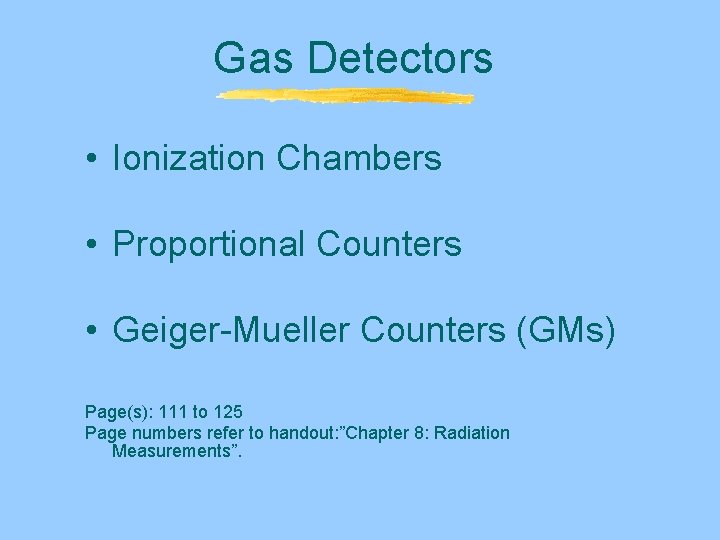 Gas Detectors

• Ionization Chambers

• Proportional Counters

• Geiger-Mueller Counters (GMs)

Page(s): 111 to 125
Page numbers refer to handout:”Chapter 8: Radiation Measurements”.